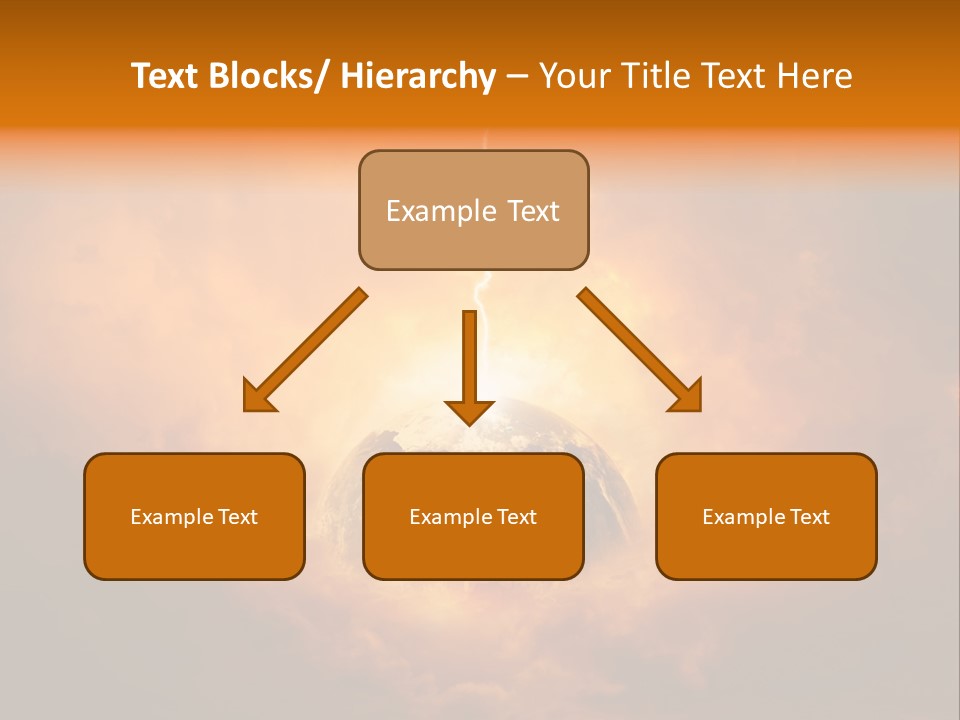 Text Blocks/ Hierarchy – Your Title Text Here

Example Text

Example Text

Example Text

Example Text